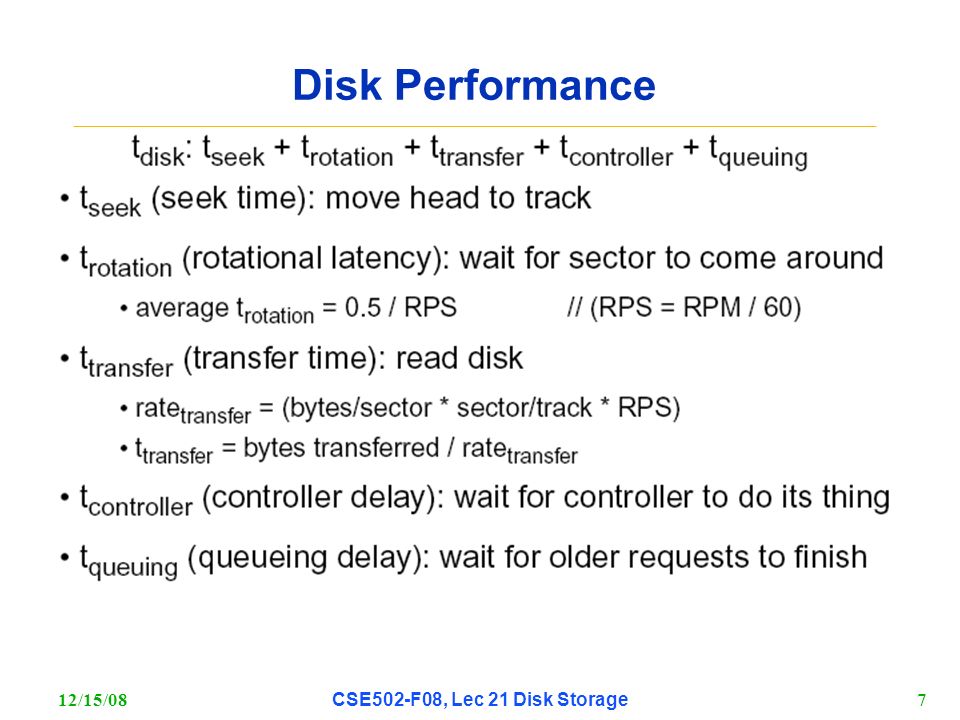 Disk Performance

$t_{disk}$: $t_{seek}$ + $t_{rotation}$ + $t_{transfer}$ + $t_{controller}$ + $t_{queuing}$

• $t_{seek}$ (seek time): move head to track

• $t_{rotation}$ (rotational latency): wait for sector to come around

• average $t_{rotation}$ = 0.5 / RPS // (RPS = RPM / 60)

• $t_{transfer}$ (transfer time): read disk

• $rate_{transfer}$ = (bytes/sector * sector/track * RPS)

• $t_{transfer}$ = bytes transferred / $rate_{transfer}$

• $t_{controller}$ (controller delay): wait for controller to do its thing

• $t_{queuing}$ (queueing delay): wait for older requests to finish

12/15/08 CSE502-F08, Lec 21 Disk Storage 7